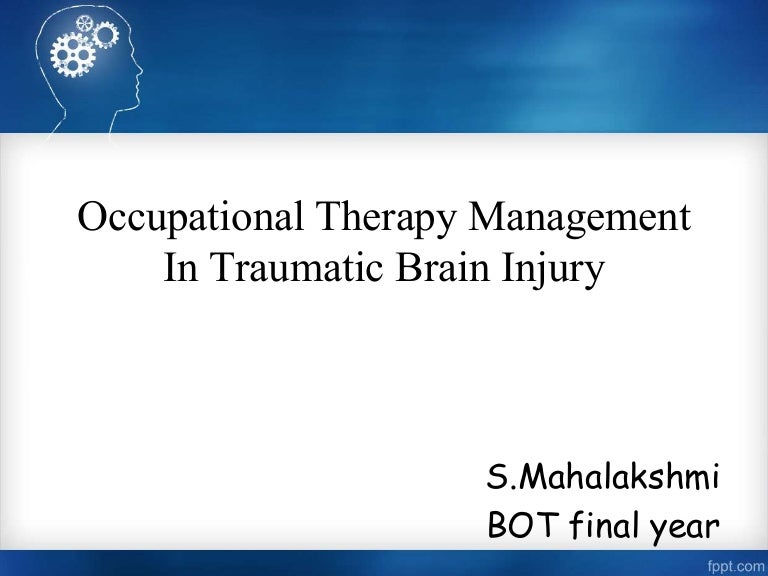 Occupational Therapy Management
In Traumatic Brain Injury

S.Mahalakshmi
BOT final year

fppt.com